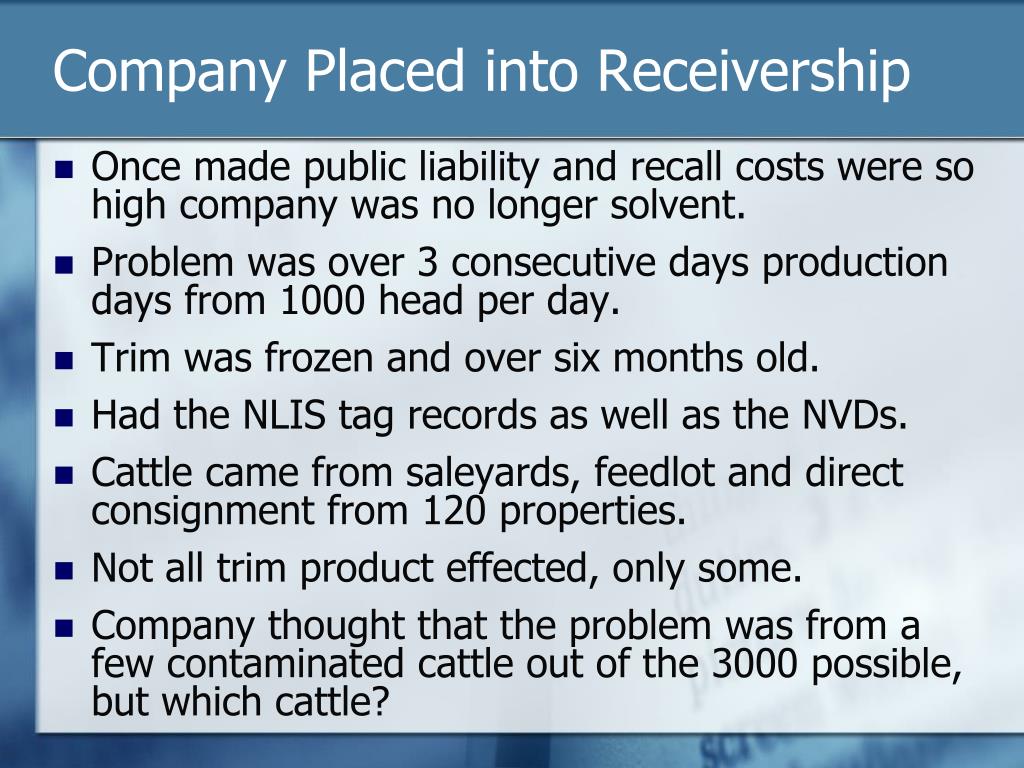 Company Placed into Receivership

- Once made public liability and recall costs were so high company was no longer solvent.
- Problem was over 3 consecutive days production days from 1000 head per day.
- Trim was frozen and over six months old.
- Had the NLIS tag records as well as the NVDs.
- Cattle came from saleyards, feedlot and direct consignment from 120 properties.
- Not all trim product effected, only some.
- Company thought that the problem was from a few contaminated cattle out of the 3000 possible, but which cattle?